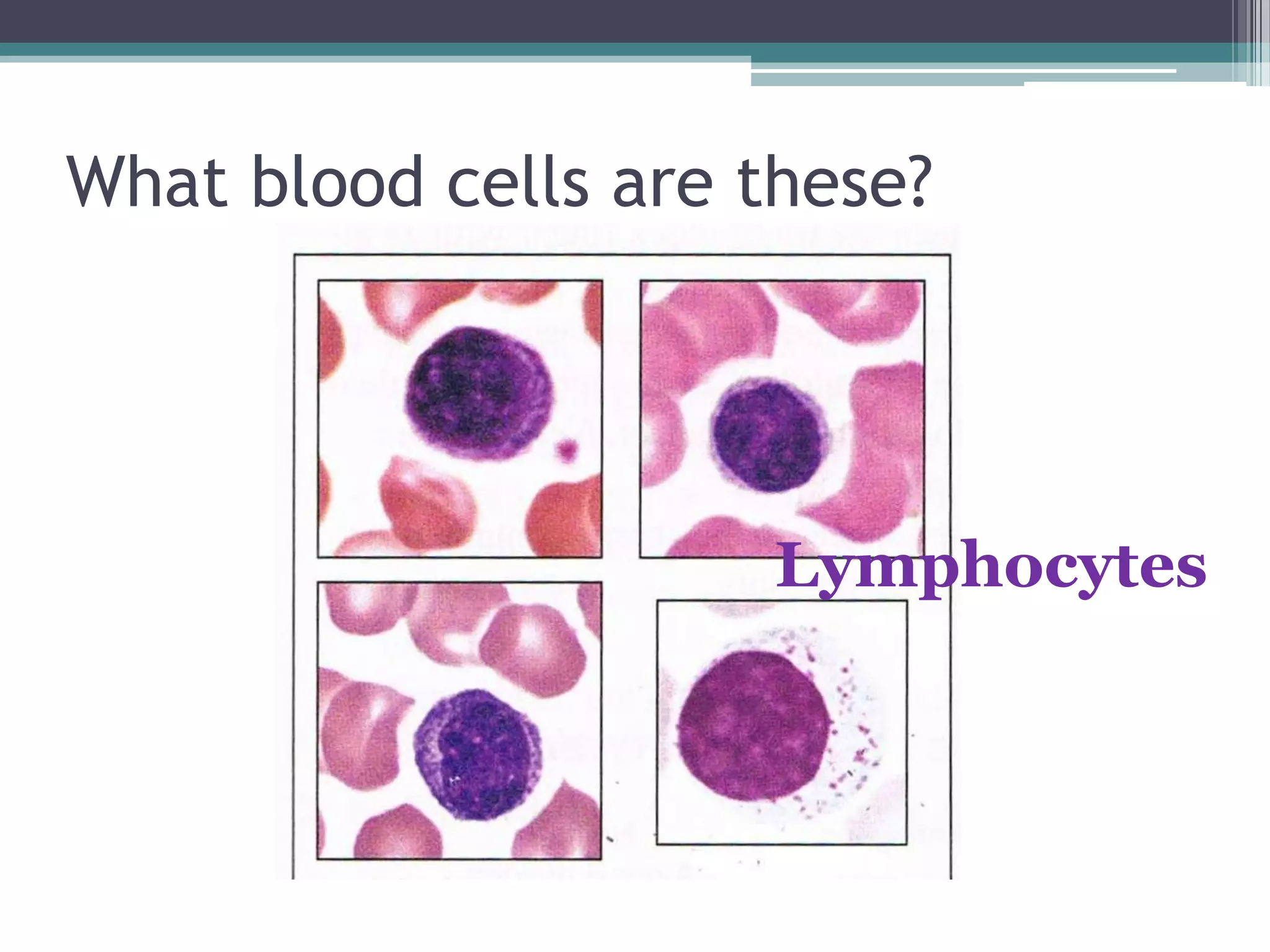 What blood cells are these?

Lymphocytes